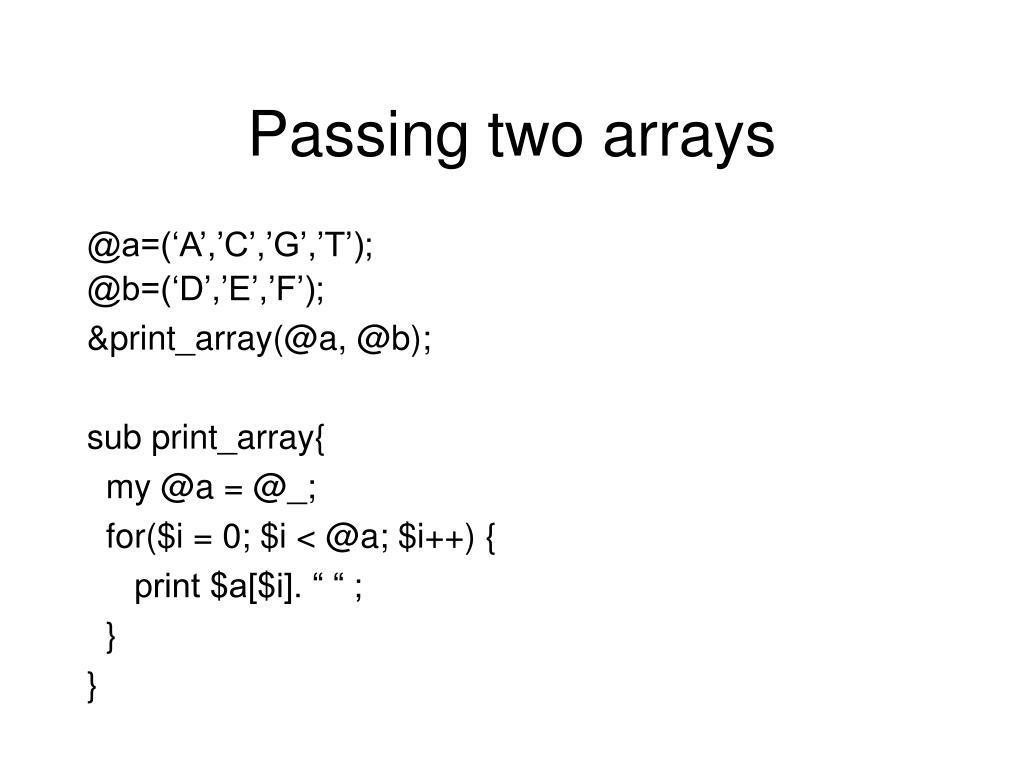 Passing two arrays

@a=(‘A’,’C’,’G’,’T’);
@b=(‘D’,’E’,’F’);
&print_array(@a, @b);

sub print_array{
  my @a = @_;
  for($i = 0; $i < @a; $i++) {
    print $a[$i]. “ “ ;
  }
}